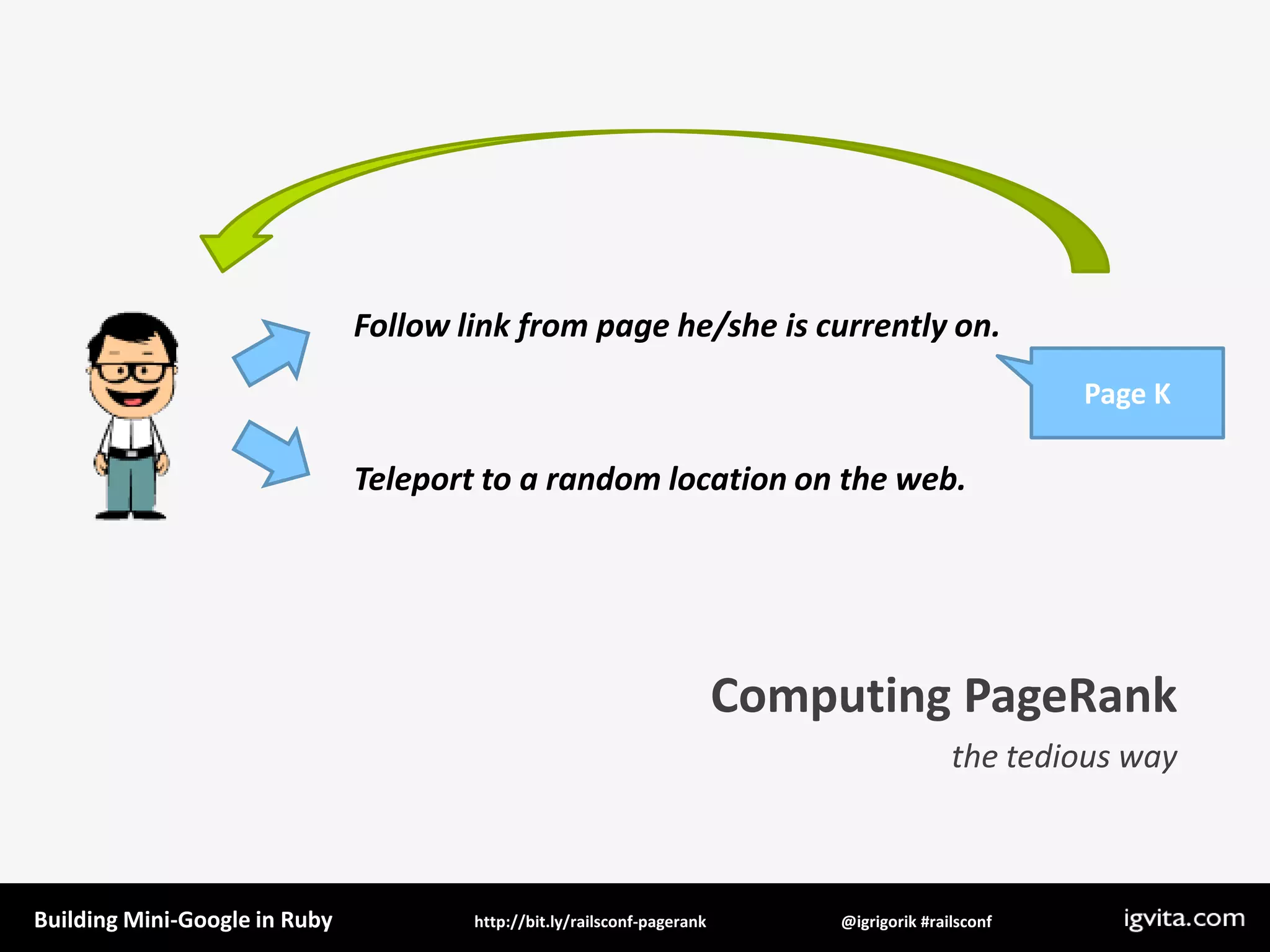 Follow link from page he/she is currently on.

Page K

Teleport to a random location on the web.

Computing PageRank

the tedious way

Building Mini-Google in Ruby http://bit.ly/railsconf-pagerank @igrigorik #railsconf igvita.com